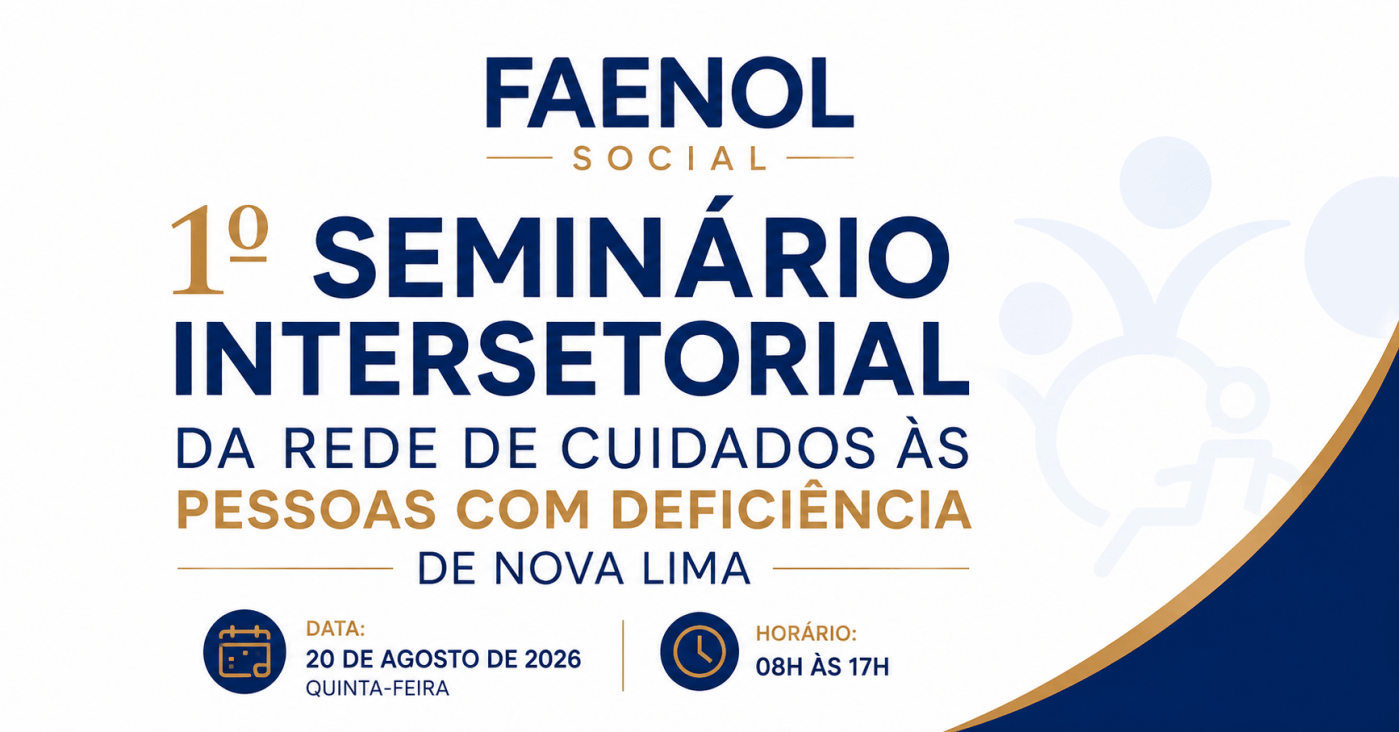 FAENOL
SOCIAL

1º SEMINÁRIO INTERSETORIAL
DA REDE DE CUIDADOS ÀS
PESSOAS COM DEFICIÊNCIA
DE NOVA LIMA

DATA:
20 DE AGOSTO DE 2026
QUINTA-FEIRA

HORÁRIO:
08H ÀS 17H